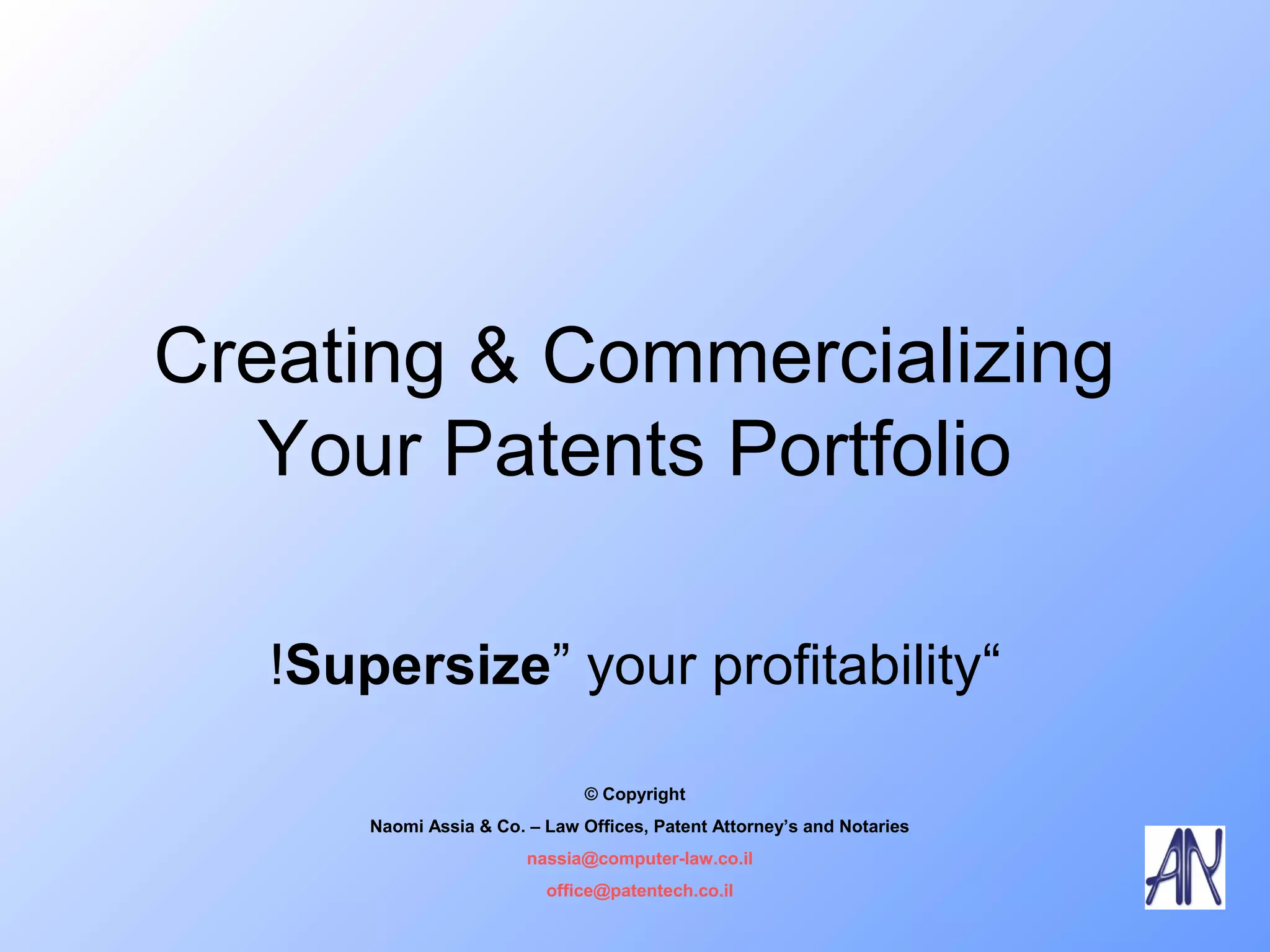 Creating & Commercializing Your Patents Portfolio

!Supersize” your profitability“

© Copyright

Naomi Assia & Co. – Law Offices, Patent Attorney’s and Notaries

nassia@computer-law.co.il

office@patentech.co.il

AN